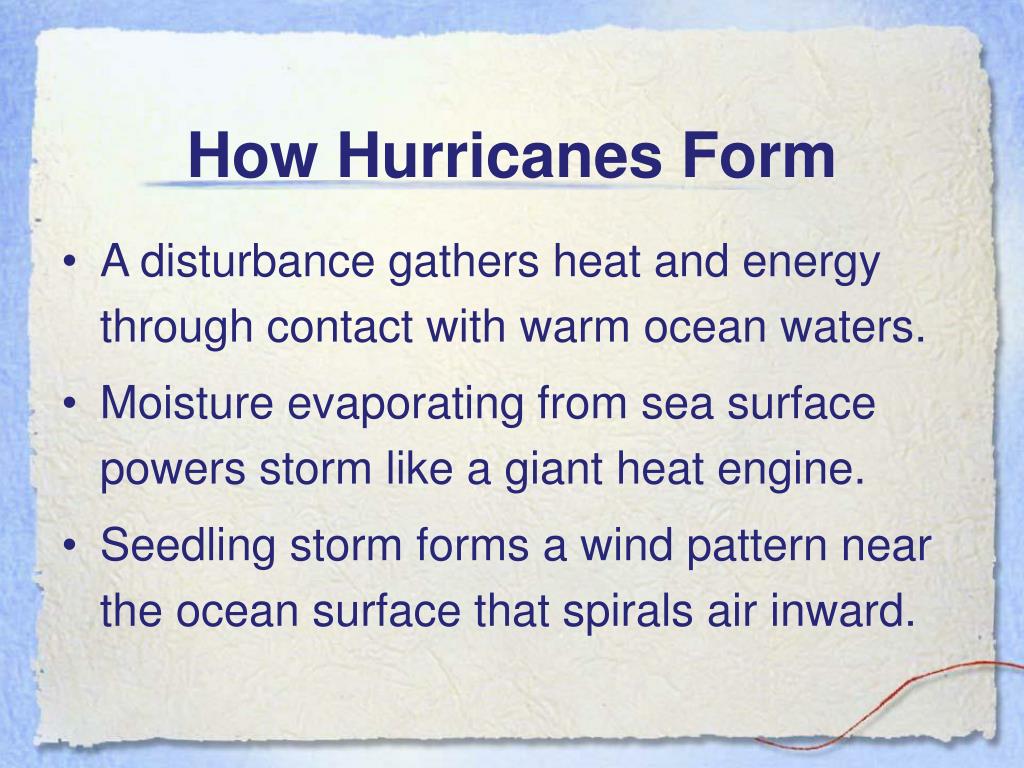 How Hurricanes Form

• A disturbance gathers heat and energy through contact with warm ocean waters.

• Moisture evaporating from sea surface powers storm like a giant heat engine.

• Seedling storm forms a wind pattern near the ocean surface that spirals air inward.